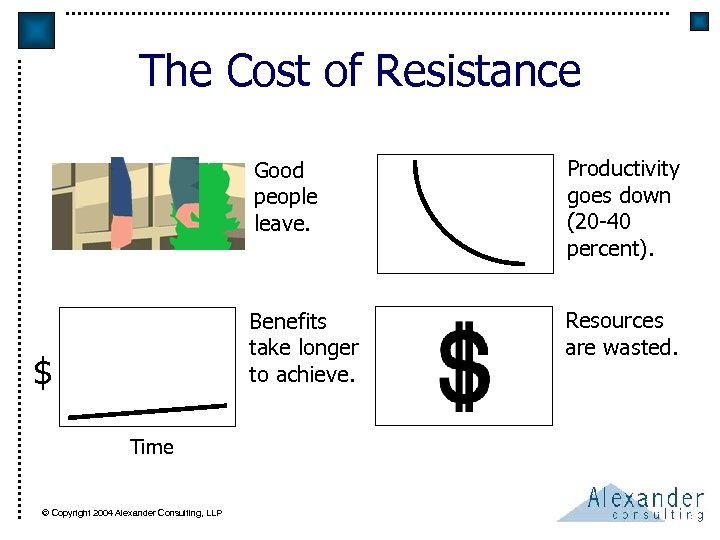 The Cost of Resistance

Good people leave.

Productivity goes down (20-40 percent).

$

Time

Benefits take longer to achieve.

$

Resources are wasted.

© Copyright 2004 Alexander Consulting, LLP

Alexander consulting